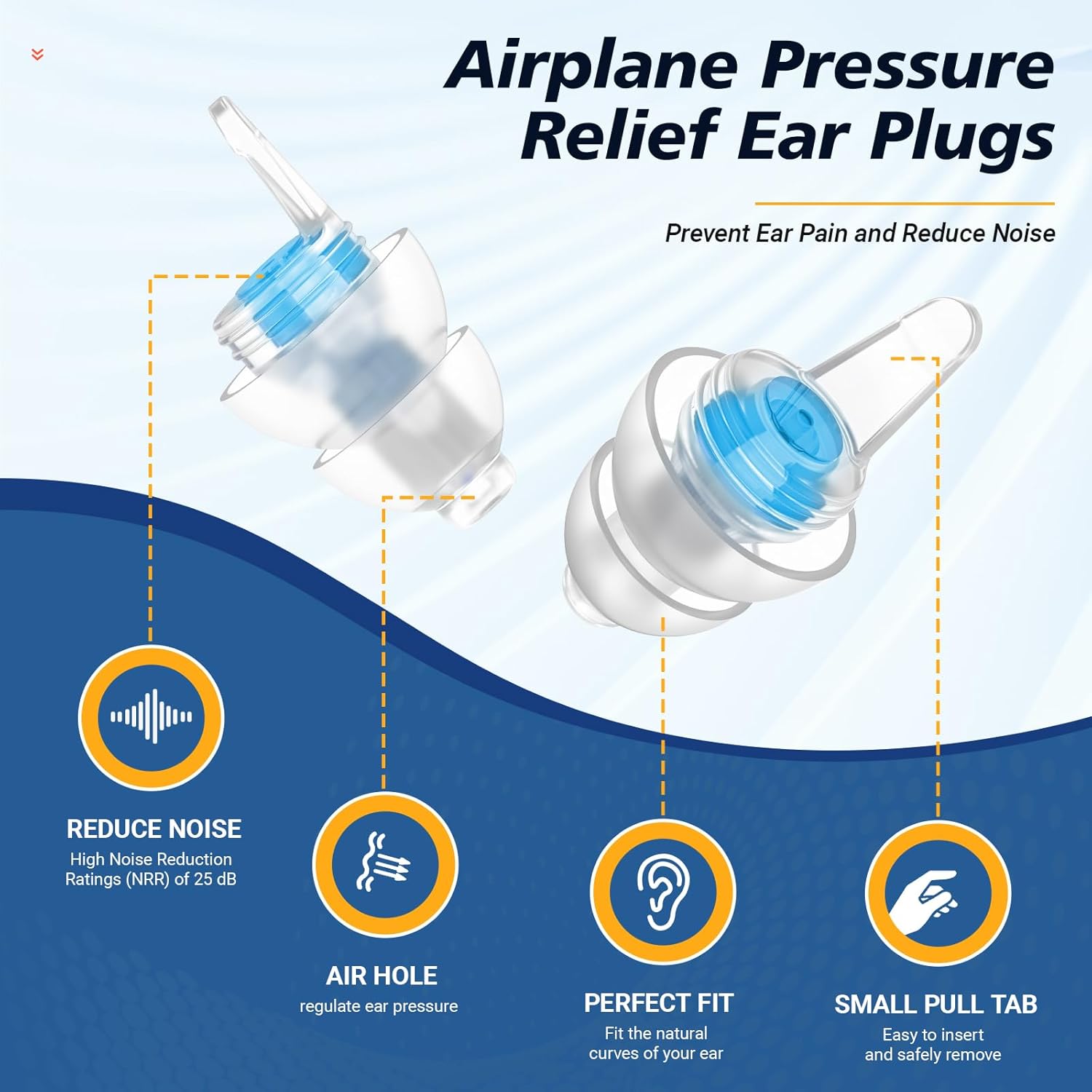 Airplane Pressure Relief Ear Plugs

Prevent Ear Pain and Reduce Noise

REDUCE NOISE
High Noise Reduction Ratings (NRR) of 25 dB

AIR HOLE
regulate ear pressure

PERFECT FIT
Fit the natural curves of your ear

SMALL PULL TAB
Easy to insert and safely remove